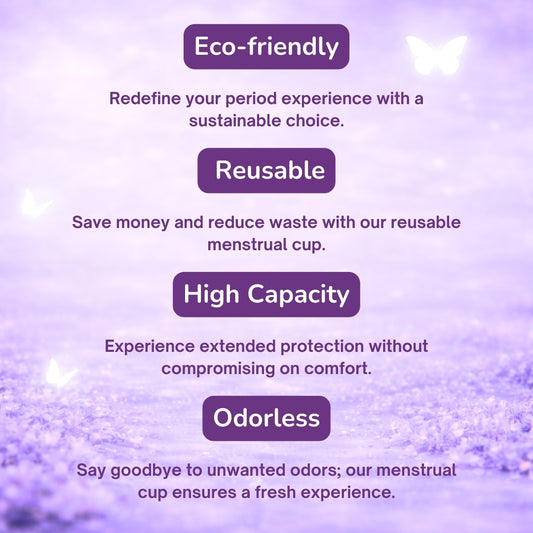 Eco-friendly

Redefine your period experience with a sustainable choice.

Reusable

Save money and reduce waste with our reusable menstrual cup.

High Capacity

Experience extended protection without compromising on comfort.

Odorless

Say goodbye to unwanted odors; our menstrual cup ensures a fresh experience.